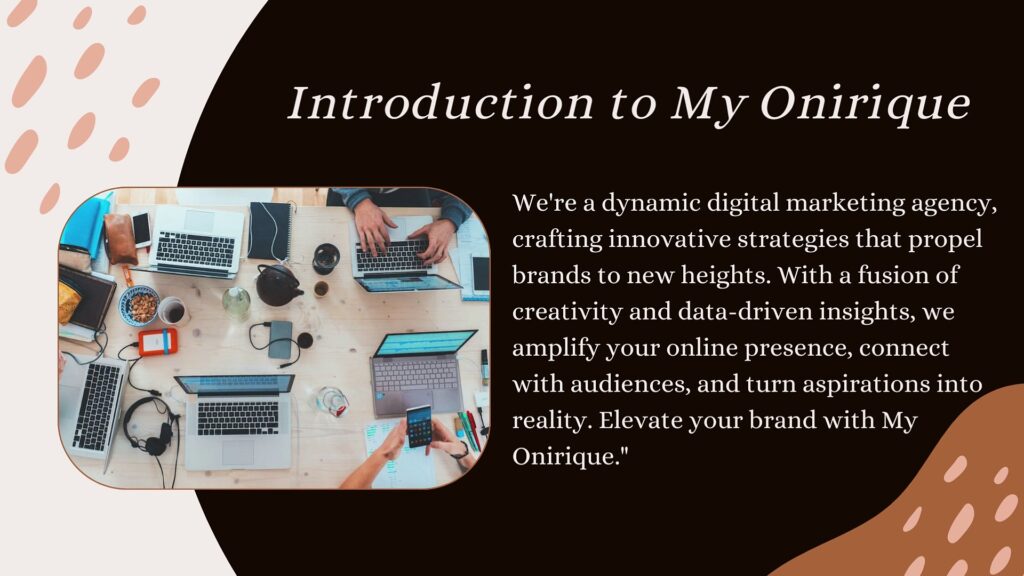 Introduction to My Onirique

We're a dynamic digital marketing agency, crafting innovative strategies that propel brands to new heights. With a fusion of creativity and data-driven insights, we amplify your online presence, connect with audiences, and turn aspirations into reality. Elevate your brand with My Onirique."